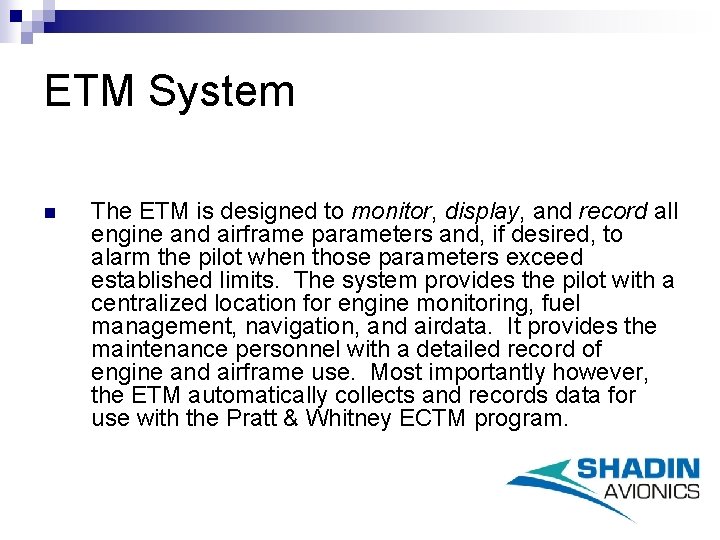 ETM System

The ETM is designed to monitor, display, and record all engine and airframe parameters and, if desired, to alarm the pilot when those parameters exceed established limits.  The system provides the pilot with a centralized location for engine monitoring, fuel management, navigation, and airdata.  It provides the maintenance personnel with a detailed record of engine and airframe use.  Most importantly however, the ETM automatically collects and records data for use with the Pratt & Whitney ECTM program.

SHADIN
AVIONICS